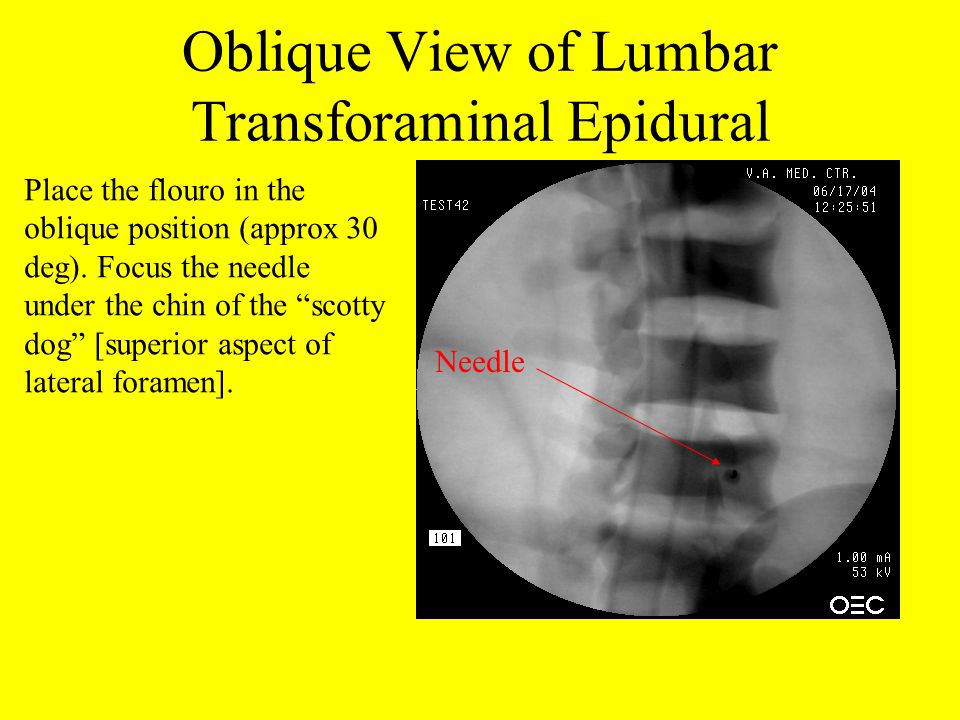 Oblique View of Lumbar Transforaminal Epidural

Place the flouro in the oblique position (approx 30 deg). Focus the needle under the chin of the “scotty dog” [superior aspect of lateral foramen].

V.A. MED. CTR.
06/17/04
12:25:51
TEST42

Needle

101

1.00 mA
53 kV
OEC